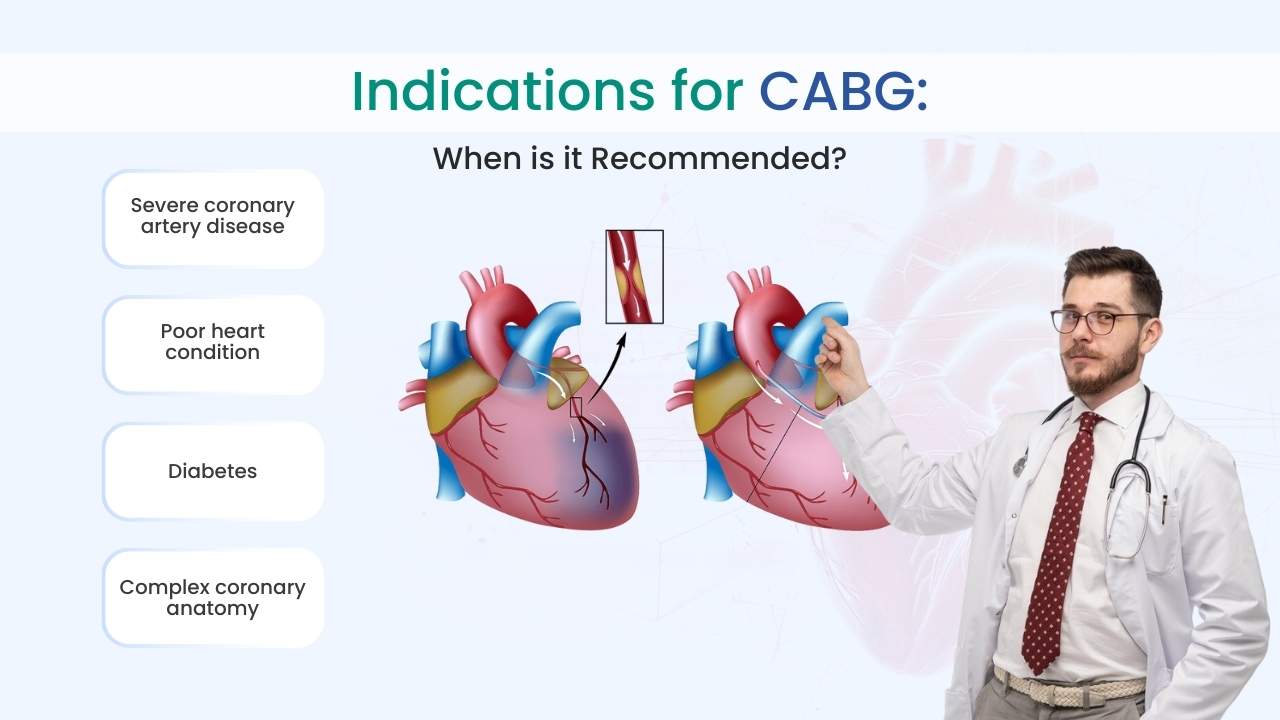 Indications for CABG:

When is it Recommended?

Severe coronary artery disease

Poor heart condition

Diabetes

Complex coronary anatomy